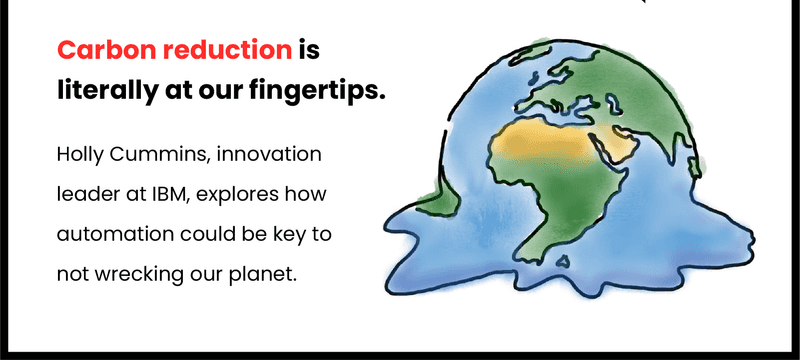 Carbon reduction is literally at our fingertips.

Holly Cummins, innovation leader at IBM, explores how automation could be key to not wrecking our planet.